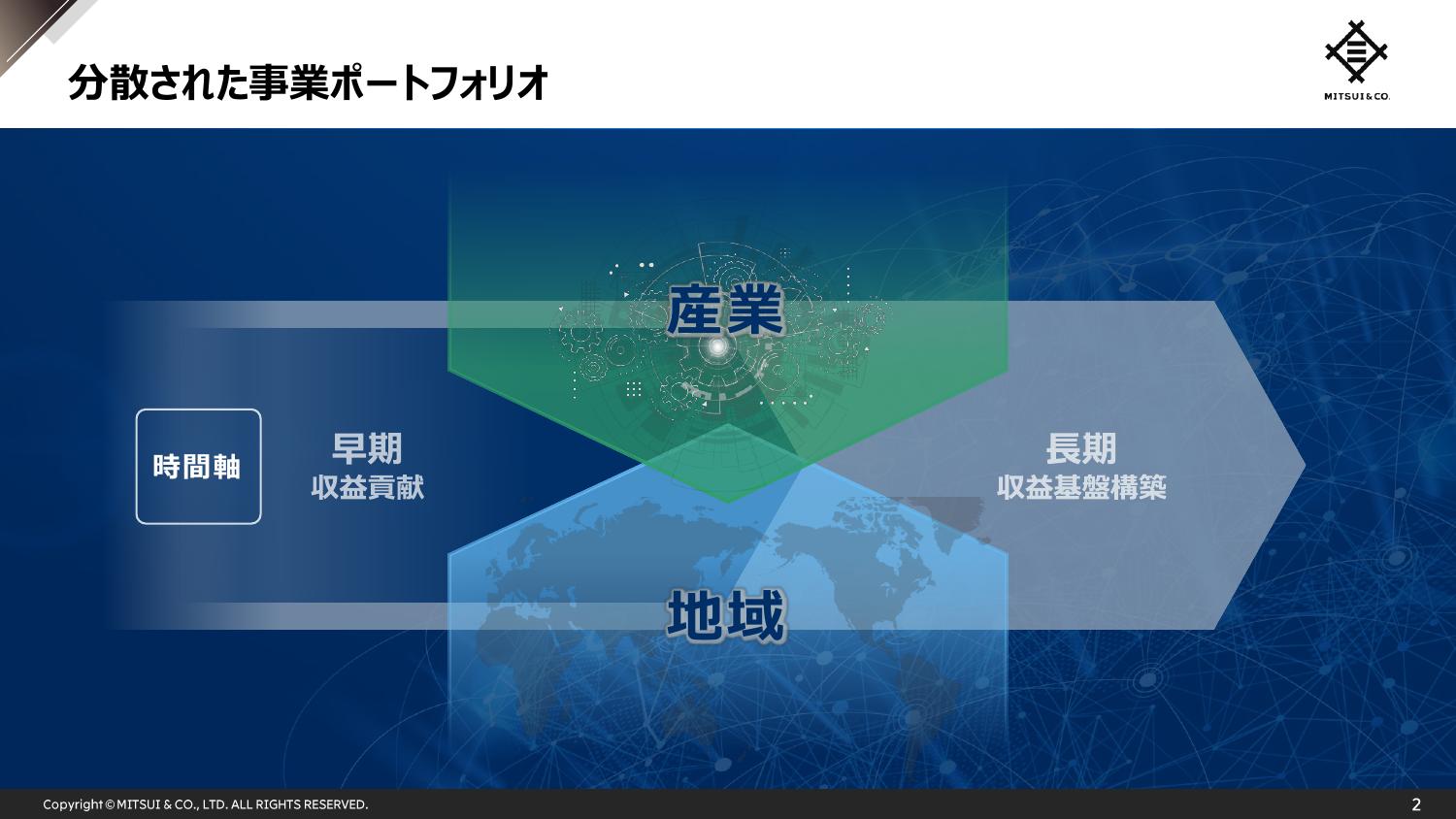 分散された事業ポートフォリオ

MITSUI & CO.

産業

時間軸

早期
収益貢献

長期
収益基盤構築

地域

Copyright © MITSUI & CO., LTD. ALL RIGHTS RESERVED.

2